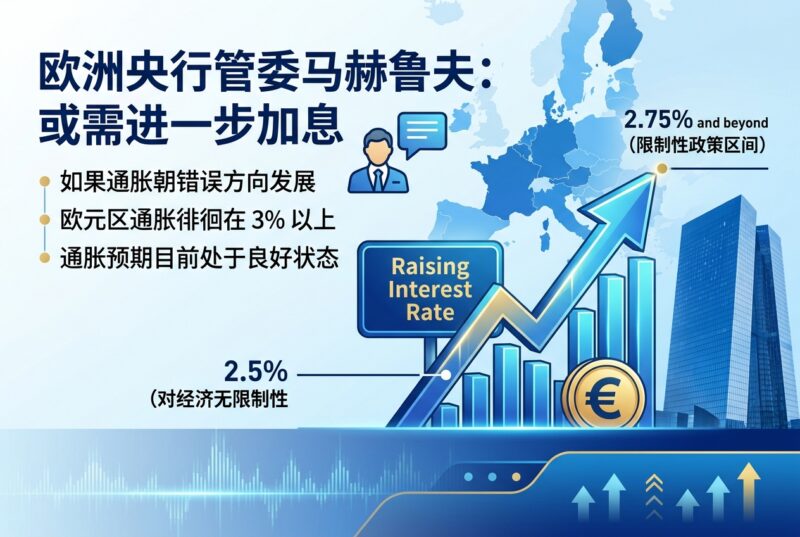 欧洲央行管委马赫鲁夫：
或需进一步加息

如果通胀朝错误方向发展

欧元区通胀徘徊在 3% 以上

通胀预期目前处于良好状态

2.75% and beyond
（限制性政策区间）

Raising Interest Rate

2.5%
（对经济无限制性

€